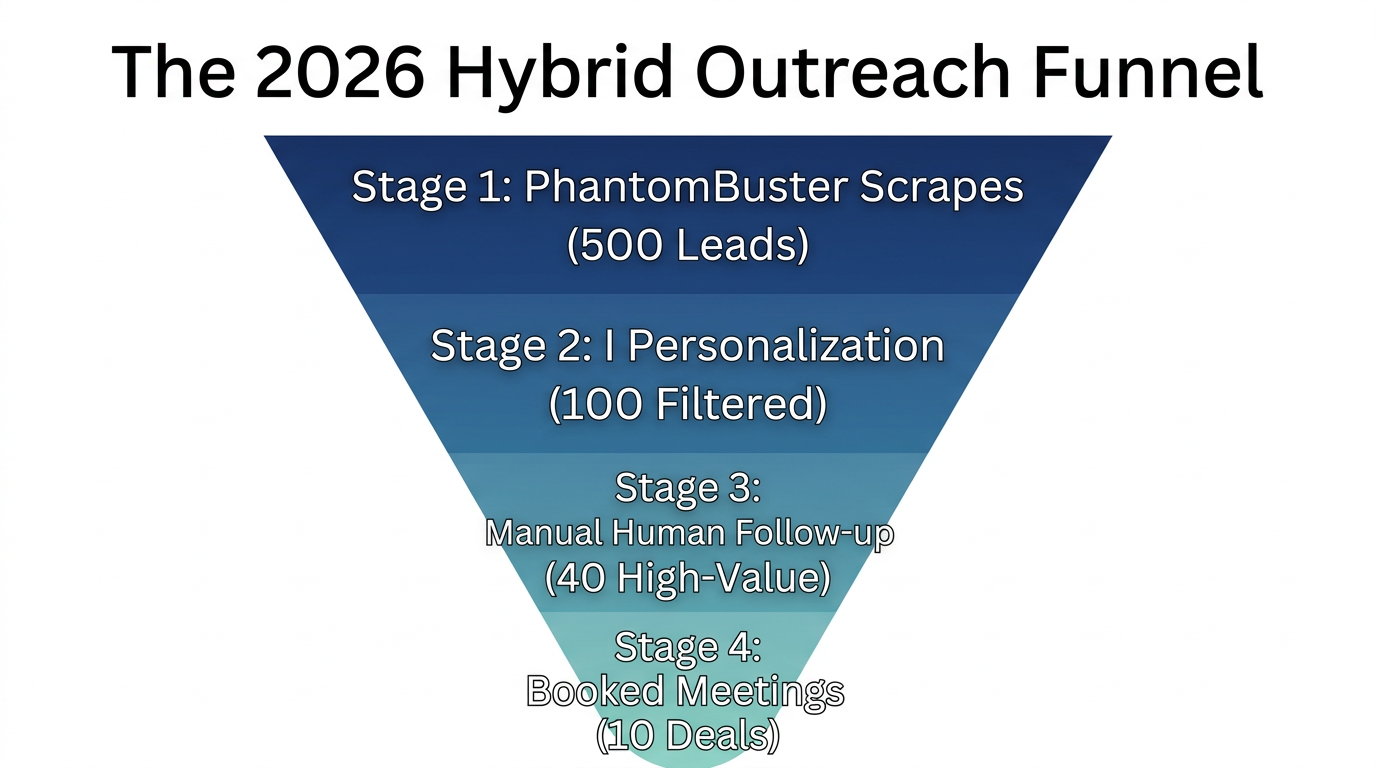 The 2026 Hybrid Outreach Funnel

Stage 1: PhantomBuster Scrapes (500 Leads)

Stage 2: I Personalization (100 Filtered)

Stage 3: Manual Human Follow-up (40 High-Value)

Stage 4: Booked Meetings (10 Deals)